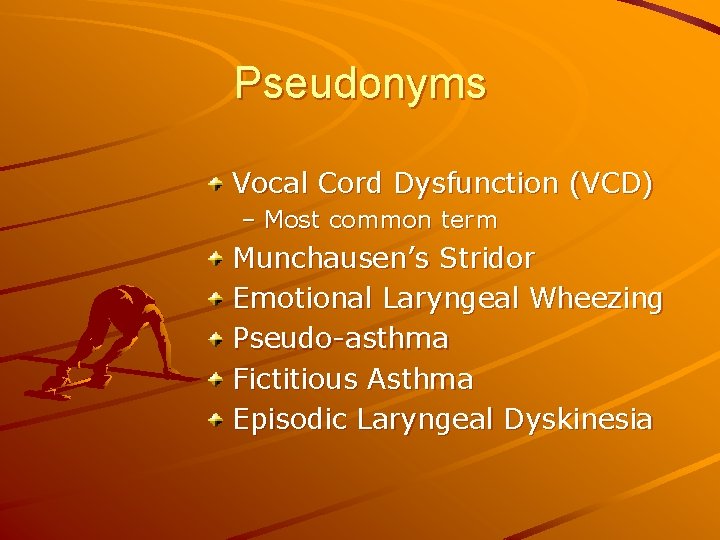 Pseudonyms

Vocal Cord Dysfunction (VCD)
– Most common term
Munchausen's Stridor
Emotional Laryngeal Wheezing
Pseudo-asthma
Fictitious Asthma
Episodic Laryngeal Dyskinesia